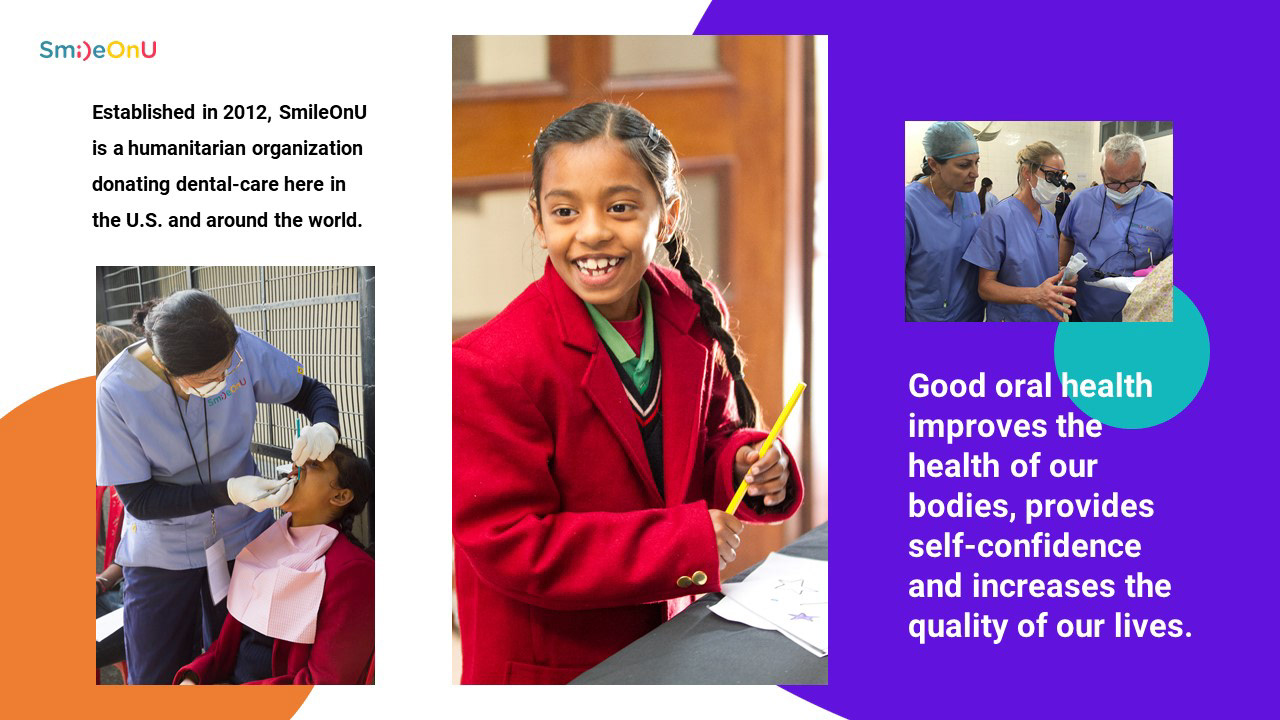 Sm:)eOnU

Established in 2012, SmileOnU is a humanitarian organization donating dental-care here in the U.S. and around the world.

SmileOnU

Good oral health improves the health of our bodies, provides self-confidence and increases the quality of our lives.